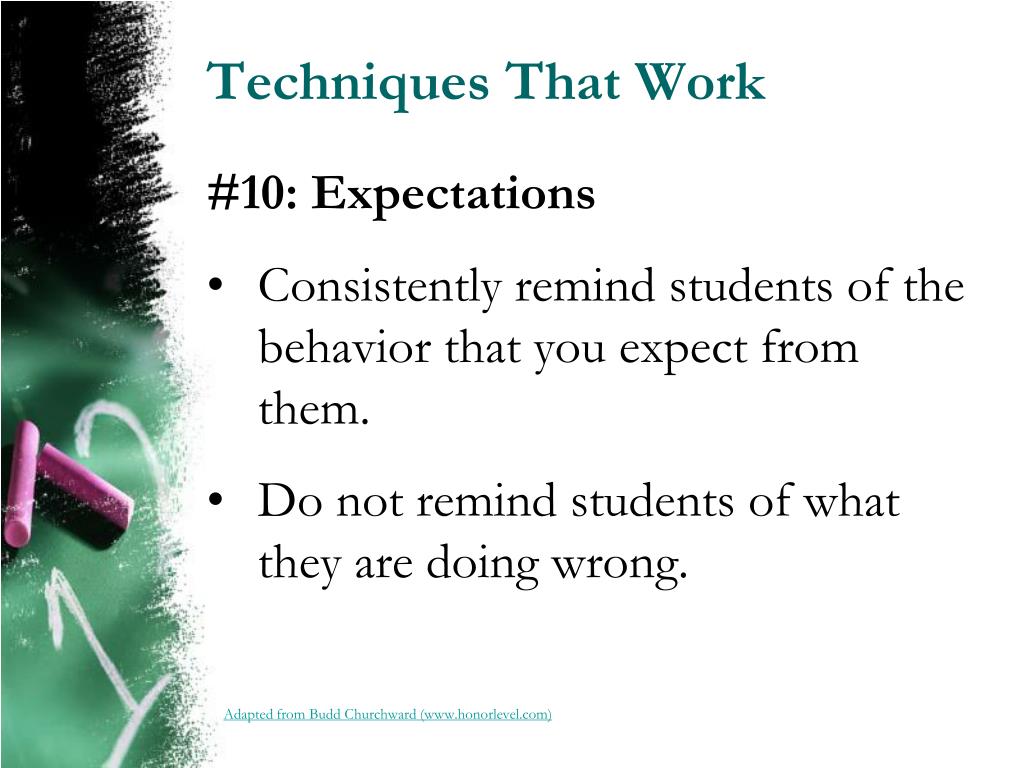 Techniques That Work

#10: Expectations

• Consistently remind students of the behavior that you expect from them.

• Do not remind students of what they are doing wrong.

Adapted from Budd Churchward (www.honorlevel.com)